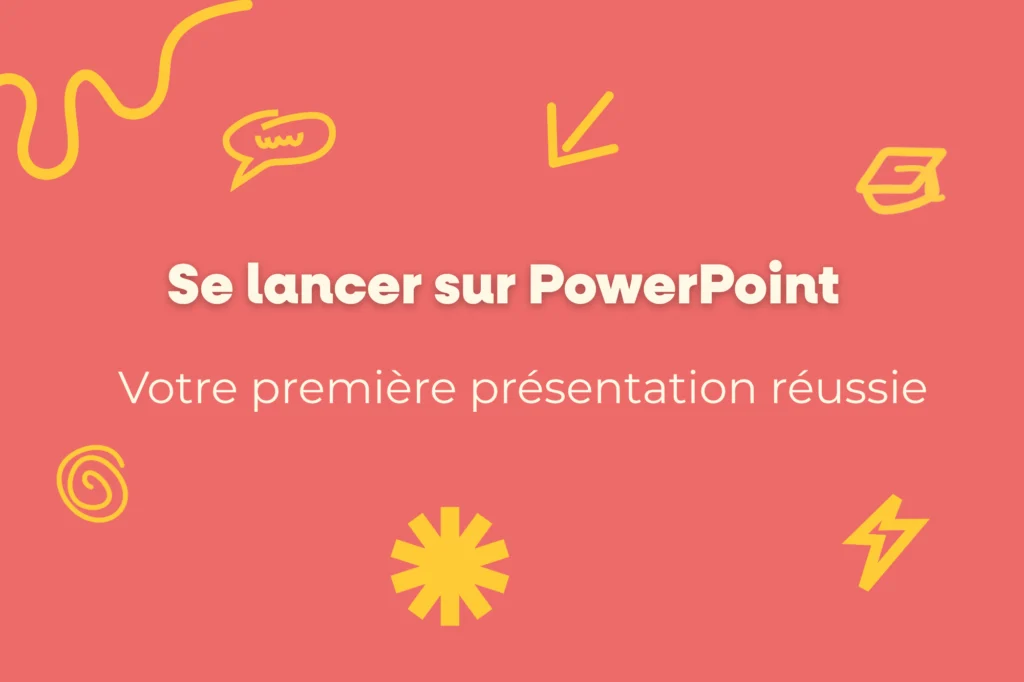 Se lancer sur PowerPoint

Votre première présentation réussie